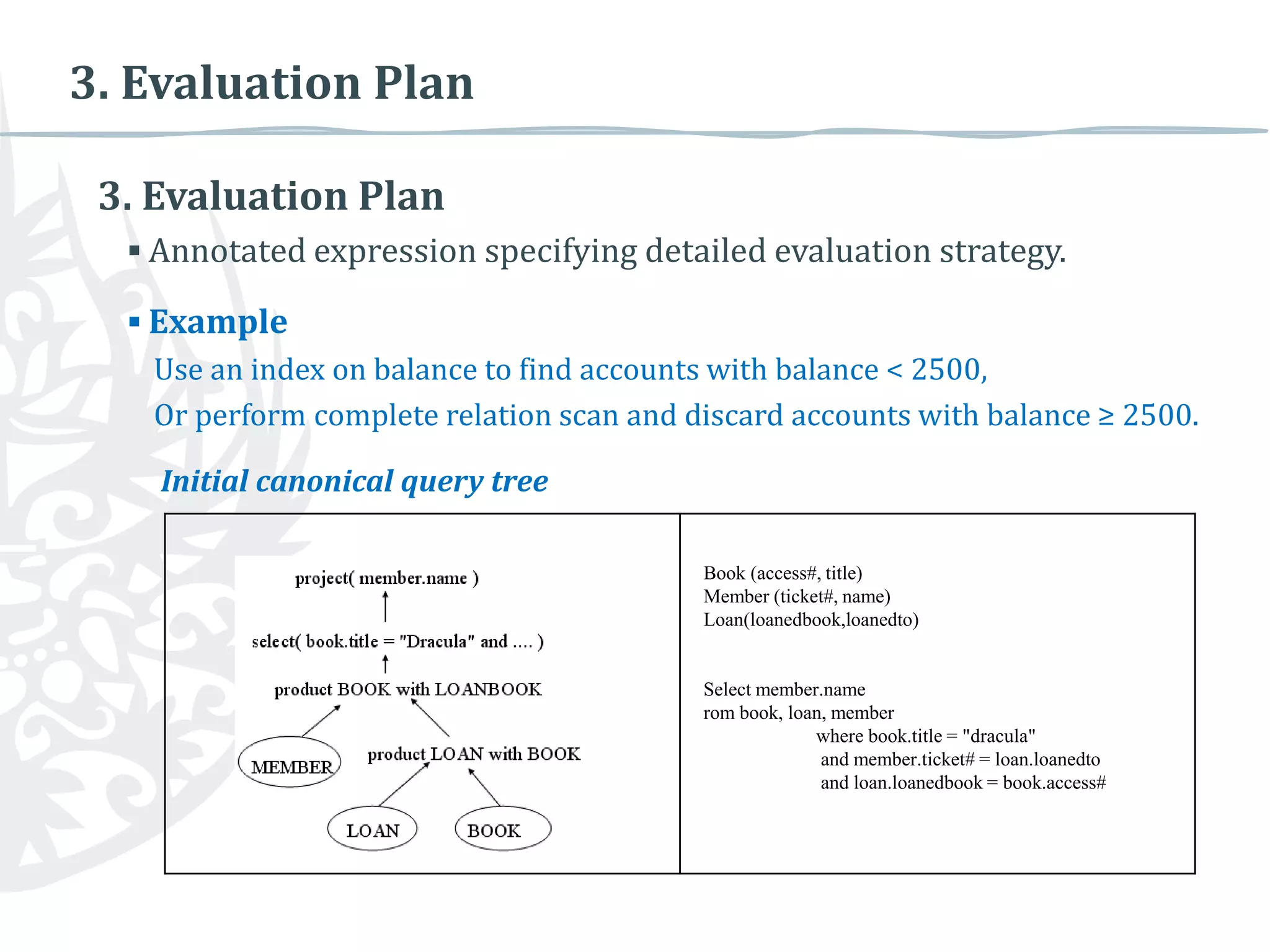 3. Evaluation Plan

3. Evaluation Plan

▪ Annotated expression specifying detailed evaluation strategy.

▪ Example

Use an index on balance to find accounts with balance < 2500,

Or perform complete relation scan and discard accounts with balance ≥ 2500.

Initial canonical query tree

project( member.name )

select( book.title = "Dracula" and .... )

product BOOK with LOANBOOK

MEMBER

product LOAN with BOOK

LOAN

BOOK

Book (access#, title)
Member (ticket#, name)
Loan(loanedbook,loanedto)

Select member.name
rom book, loan, member
where book.title = "dracula"
and member.ticket# = loan.loanedto
and loan.loanedbook = book.access#